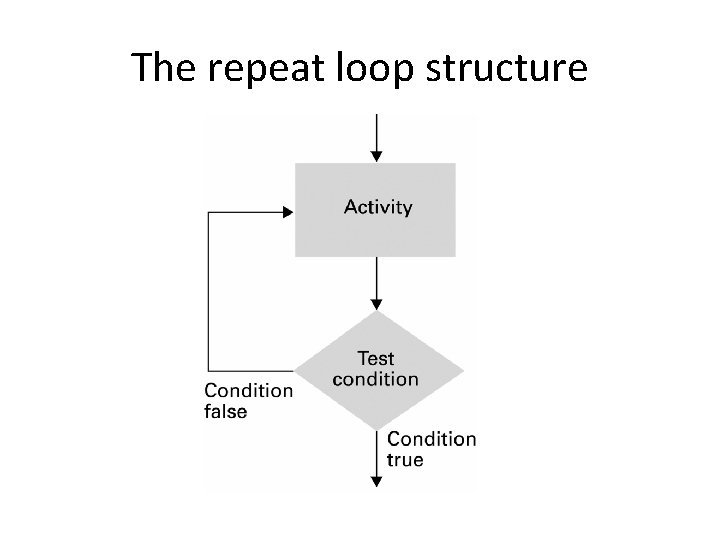 The repeat loop structure

Activity

Test condition

Condition false

Condition true